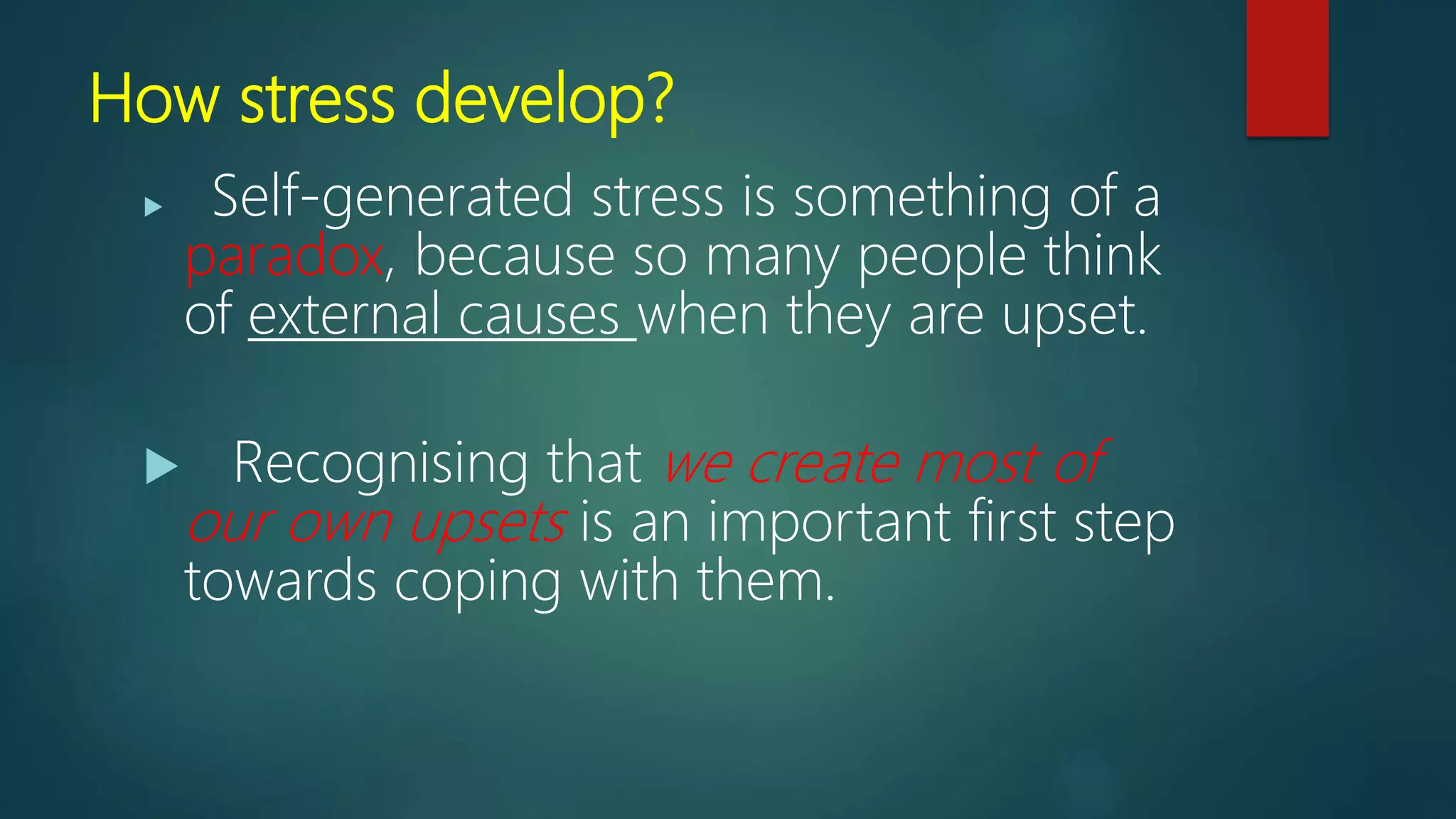 How stress develop?

Self-generated stress is something of a paradox, because so many people think of external causes when they are upset.

Recognising that we create most of our own upsets is an important first step towards coping with them.